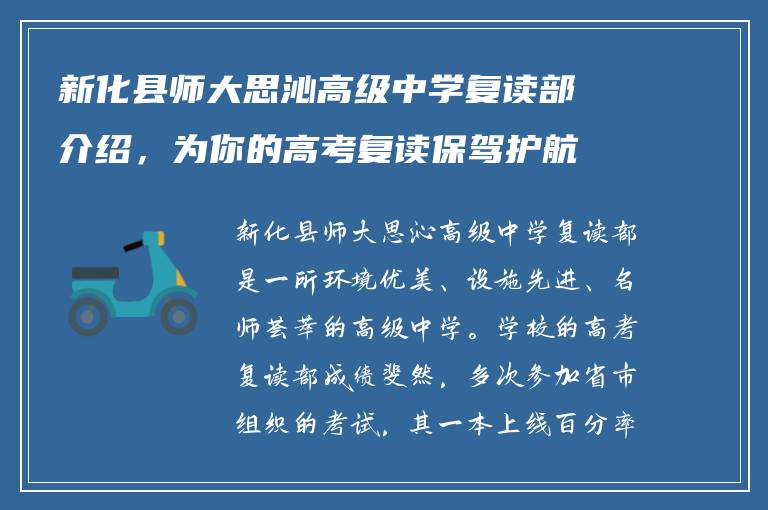 新化县师大思沁高级中学复读部介绍，为你的高考复读保驾护航

新化县师大思沁高级中学复读部是一所环境优美、设施先进、名师荟萃的高级中学。学校的高考复读部成绩斐然，多次参加省市组织的考试，其一本上线百分率